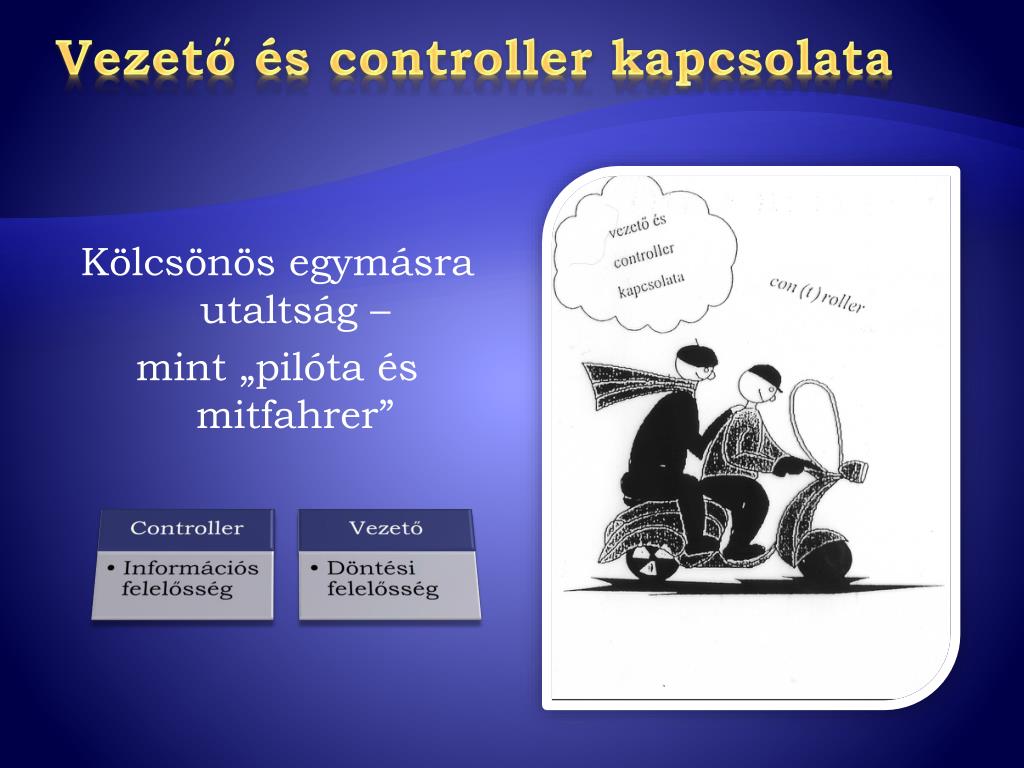 Vezető és controller kapcsolata

Kölcsönös egymásra utaltság –
mint „pilóta és mitfahrer”

Controller
• Információs felelősség

Vezető
• Döntési felelősség

vezető és controller kapcsolata

con(t)roller